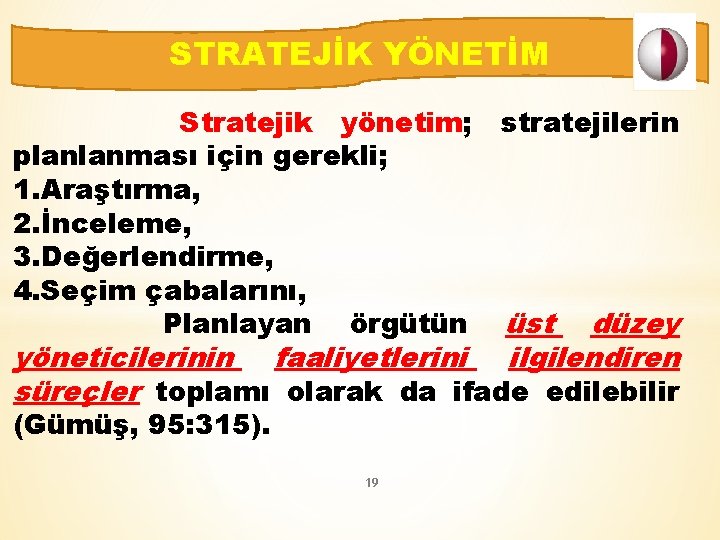 STRATEJİK YÖNETİM

Stratejik yönetim; stratejilerin planlanması için gerekli;
1.Araştırma,
2.İnceleme,
3.Değerlendirme,
4.Seçim çabalarını,
Planlayan örgütün üst düzey yöneticilerinin faaliyetlerini ilgilendiren süreçler toplamı olarak da ifade edilebilir (Gümüş, 95:315).

19